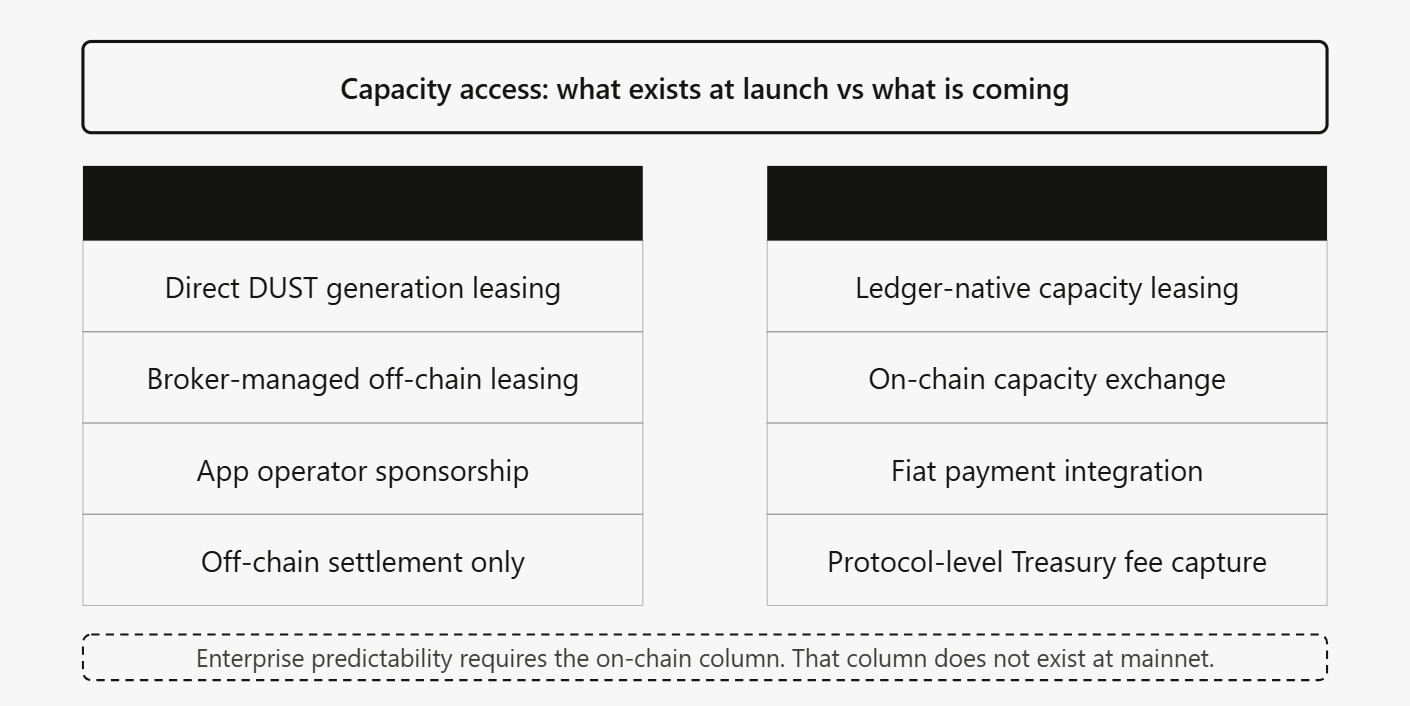 Capacity access: what exists at launch vs what is coming

Direct DUST generation leasing

Broker-managed off-chain leasing

App operator sponsorship

Off-chain settlement only

Ledger-native capacity leasing

On-chain capacity exchange

Fiat payment integration

Protocol-level Treasury fee capture

Enterprise predictability requires the on-chain column. That column does not exist at mainnet.